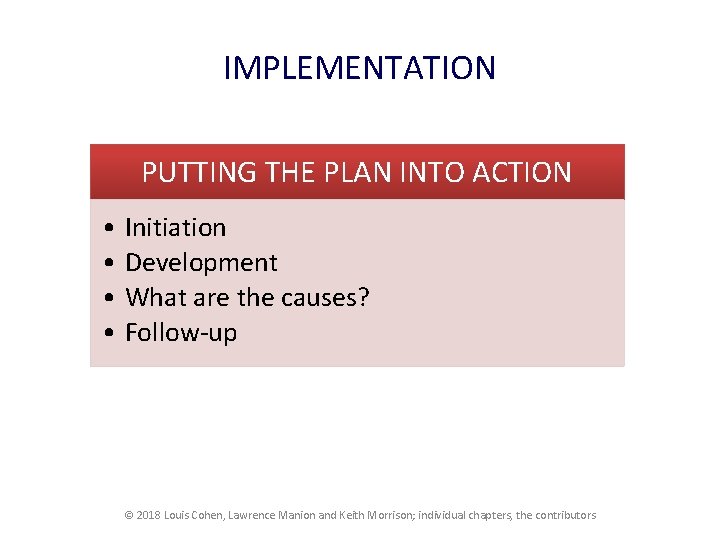 IMPLEMENTATION

PUTTING THE PLAN INTO ACTION

• Initiation
• Development
• What are the causes?
• Follow-up

© 2018 Louis Cohen, Lawrence Manion and Keith Morrison; individual chapters, the contributors